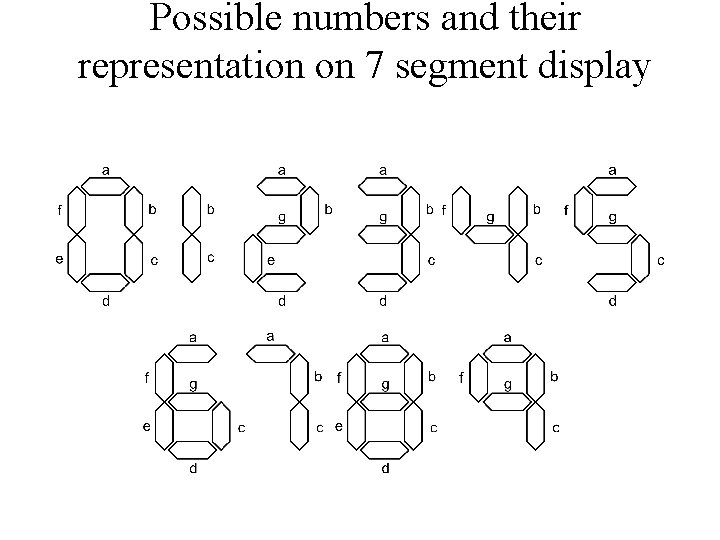 Possible numbers and their representation on 7 segment display

a
f b
e c
d

b
c

a
g b
e
d

a
g b
c
d

f g b
c

a
f g
c
d

a
f
g
e c
d

a
b
c

a
f g b
e c
d

a
f g b
c